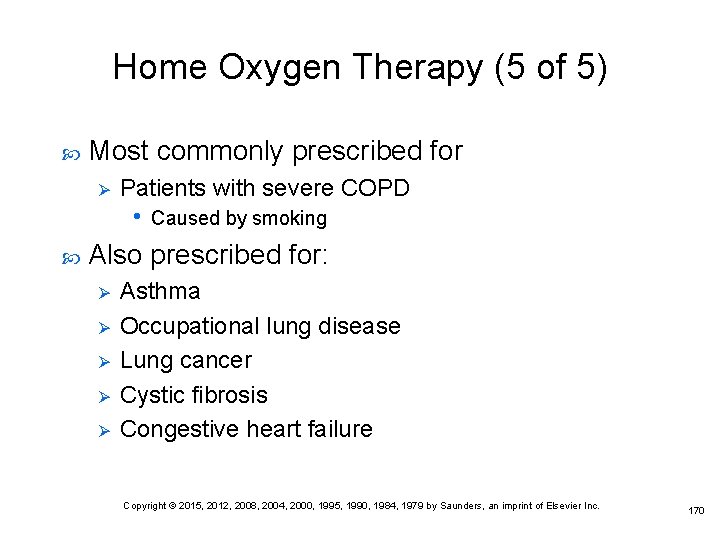 Home Oxygen Therapy (5 of 5)

Most commonly prescribed for
Patients with severe COPD
Caused by smoking

Also prescribed for:
Asthma
Occupational lung disease
Lung cancer
Cystic fibrosis
Congestive heart failure

Copyright © 2015, 2012, 2008, 2004, 2000, 1995, 1990, 1984, 1979 by Saunders, an imprint of Elsevier Inc.

170